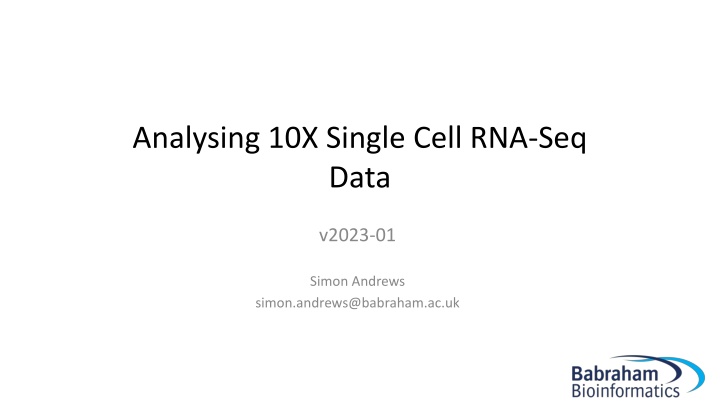 Analysing 10X Single Cell RNA-Seq Data

v2023-01

Simon Andrews
simon.andrews@babraham.ac.uk

Babraham
Bioinformatics